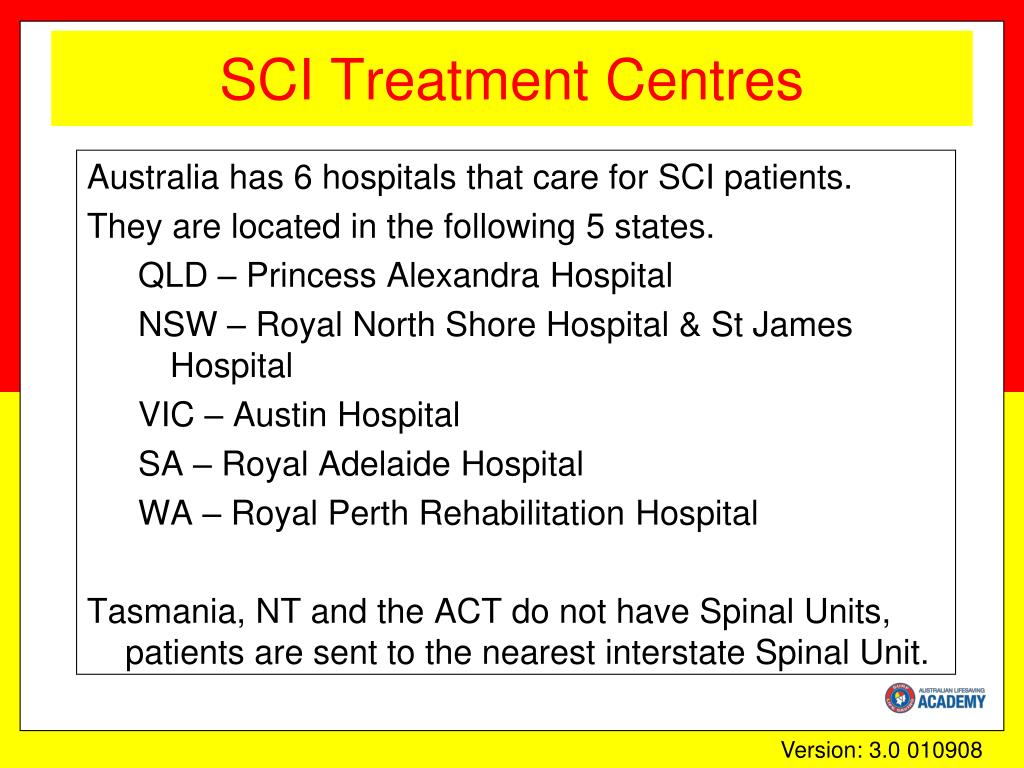 SCI Treatment Centres

Australia has 6 hospitals that care for SCI patients.

They are located in the following 5 states.

QLD – Princess Alexandra Hospital

NSW – Royal North Shore Hospital & St James Hospital

VIC – Austin Hospital

SA – Royal Adelaide Hospital

WA – Royal Perth Rehabilitation Hospital

Tasmania, NT and the ACT do not have Spinal Units, patients are sent to the nearest interstate Spinal Unit.

AUSTRALIAN LIFESAVING ACADEMY

Version: 3.0 010908